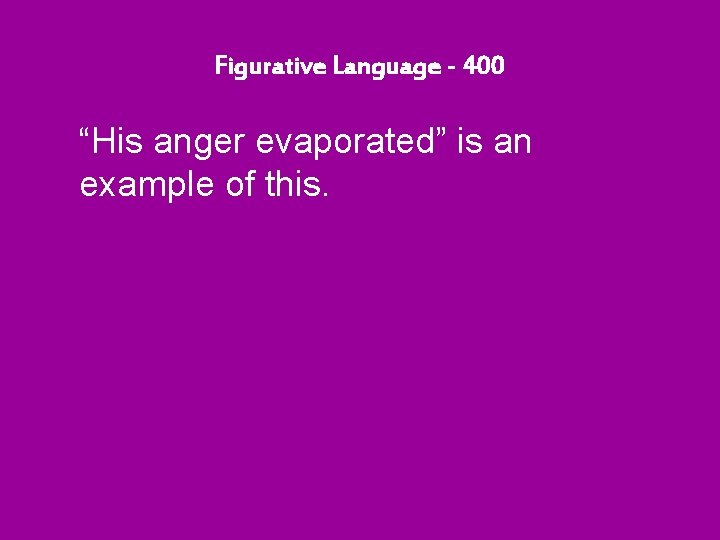 Figurative Language - 400

"His anger evaporated" is an example of this.